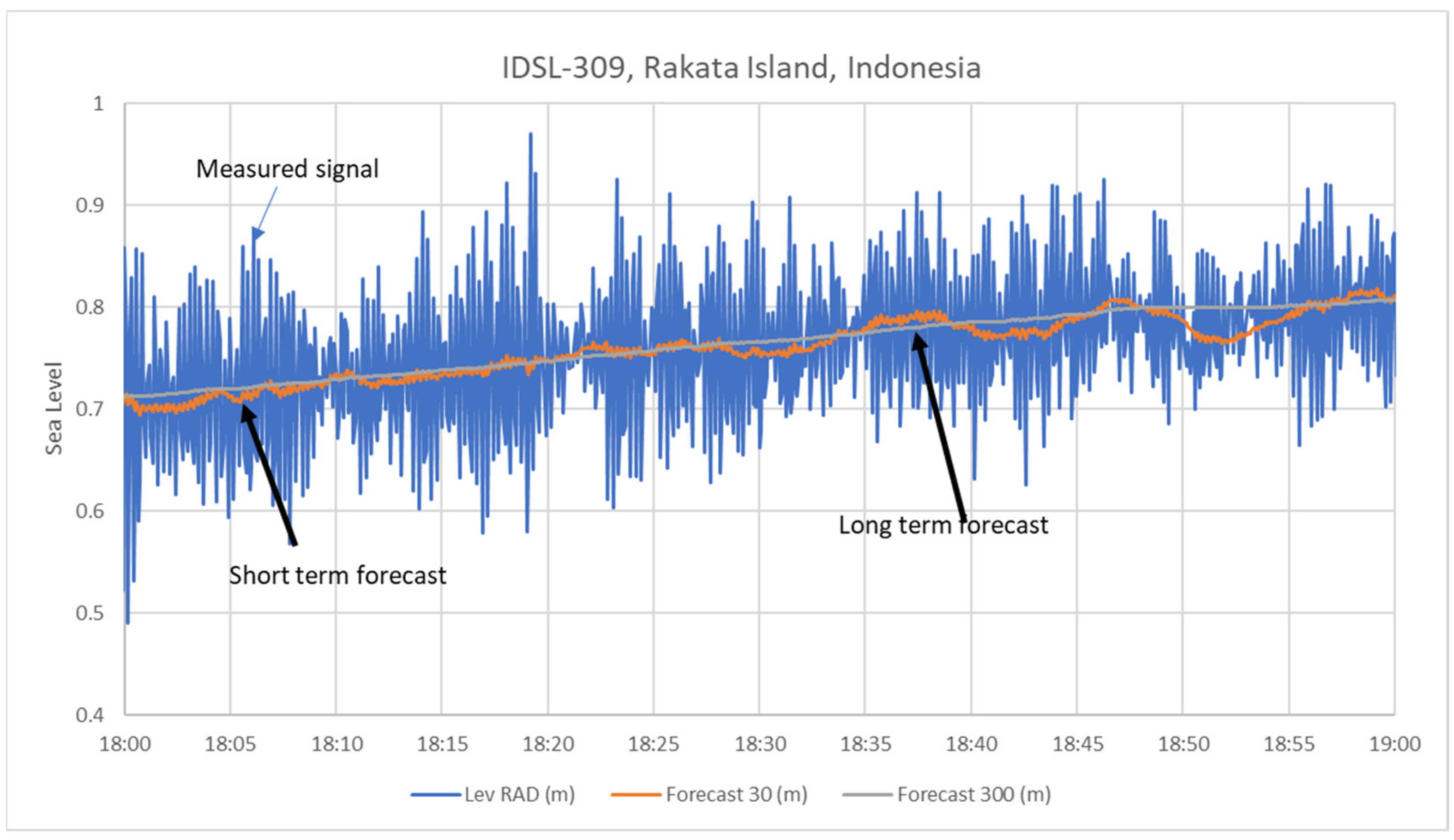 IDSL-309, Rakata Island, Indonesia

Sea Level

1
0.9
0.8
0.7
0.6
0.5
0.4

Measured signal

Short term forecast

Long term forecast

18:00 18:05 18:10 18:15 18:20 18:25 18:30 18:35 18:40 18:45 18:50 18:55 19:00

Lev RAD (m) Forecast 30 (m) Forecast 300 (m)